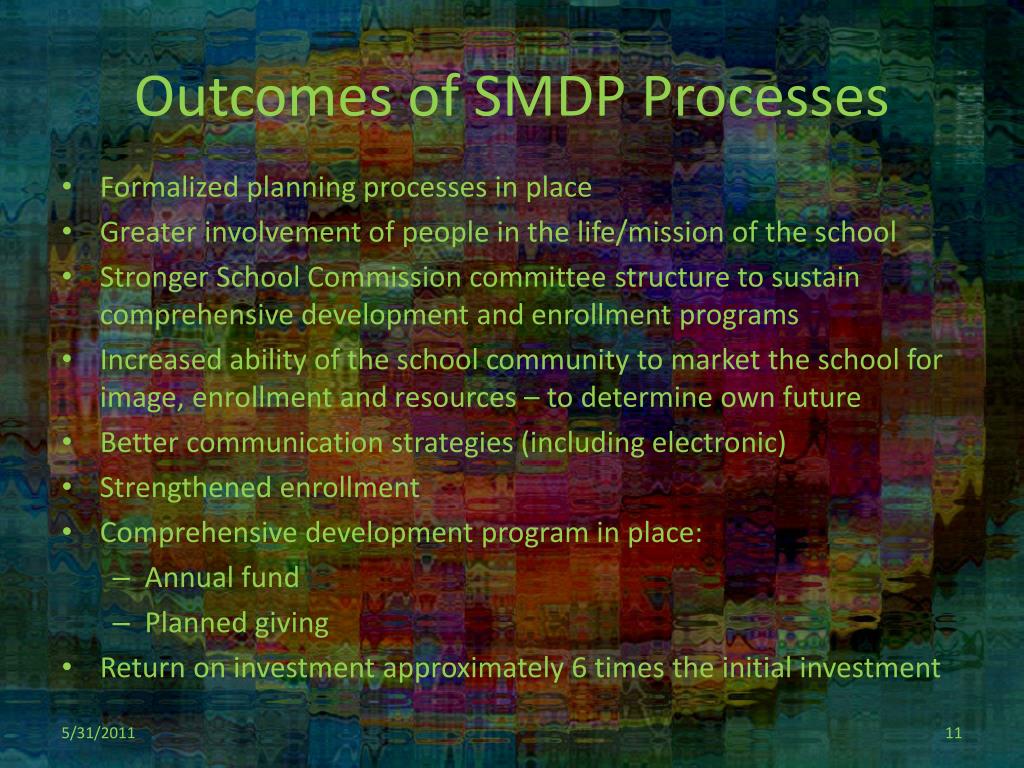 Outcomes of SMDP Processes

• Formalized planning processes in place
• Greater involvement of people in the life/mission of the school
• Stronger School Commission committee structure to sustain comprehensive development and enrollment programs
• Increased ability of the school community to market the school for image, enrollment and resources – to determine own future
• Better communication strategies (including electronic)
• Strengthened enrollment
• Comprehensive development program in place:
– Annual fund
– Planned giving
• Return on investment approximately 6 times the initial investment

5/31/2011

11